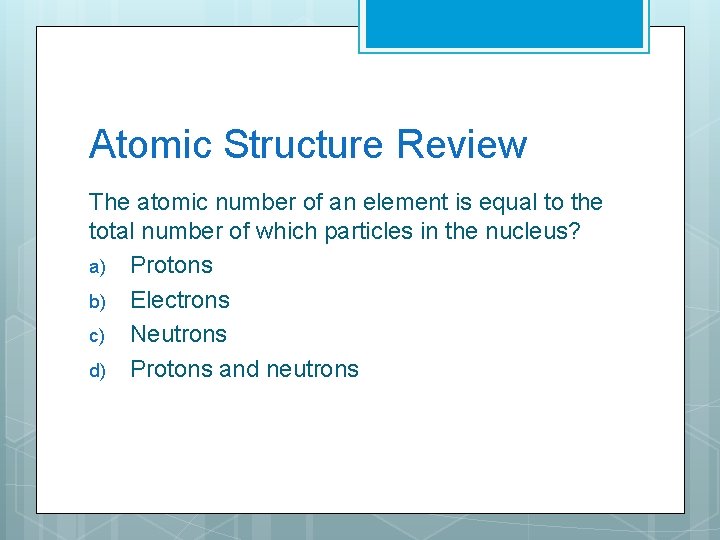 Atomic Structure Review

The atomic number of an element is equal to the total number of which particles in the nucleus?

a) Protons
b) Electrons
c) Neutrons
d) Protons and neutrons